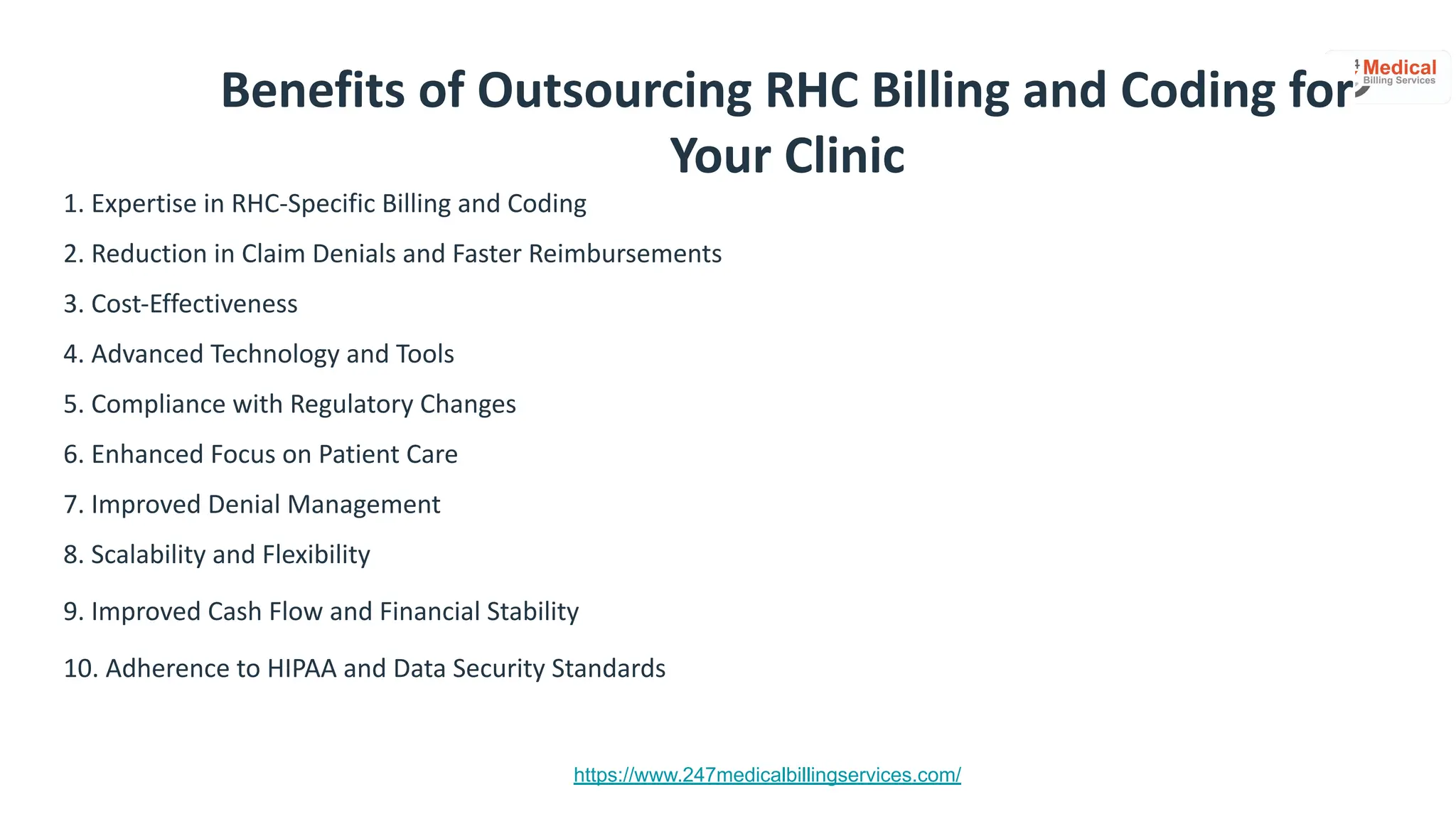 Medical
Billing Services

Benefits of Outsourcing RHC Billing and Coding for Your Clinic

1. Expertise in RHC-Specific Billing and Coding

2. Reduction in Claim Denials and Faster Reimbursements

3. Cost-Effectiveness

4. Advanced Technology and Tools

5. Compliance with Regulatory Changes

6. Enhanced Focus on Patient Care

7. Improved Denial Management

8. Scalability and Flexibility

9. Improved Cash Flow and Financial Stability

10. Adherence to HIPAA and Data Security Standards

https://www.247medicalbillingservices.com/